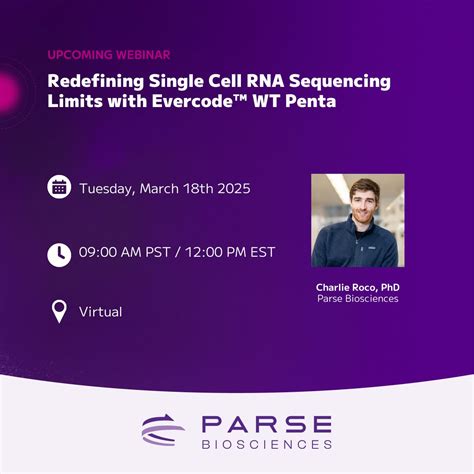 UPCOMING WEBINAR

Redefining Single Cell RNA Sequencing Limits with Evercode™ WT Penta

Tuesday, March 18th 2025

09:00 AM PST / 12:00 PM EST

Virtual

Charlie Roco, PhD
Parse Biosciences

PARSE
BIOSCIENCES